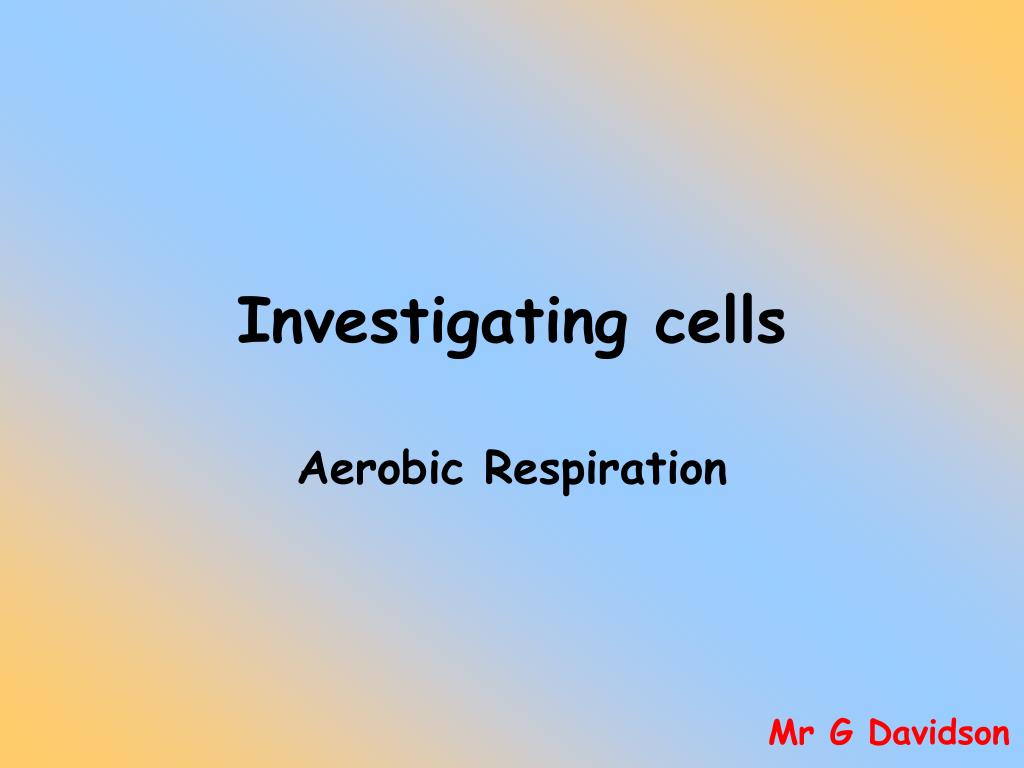 Investigating cells

Aerobic Respiration

Mr G Davidson